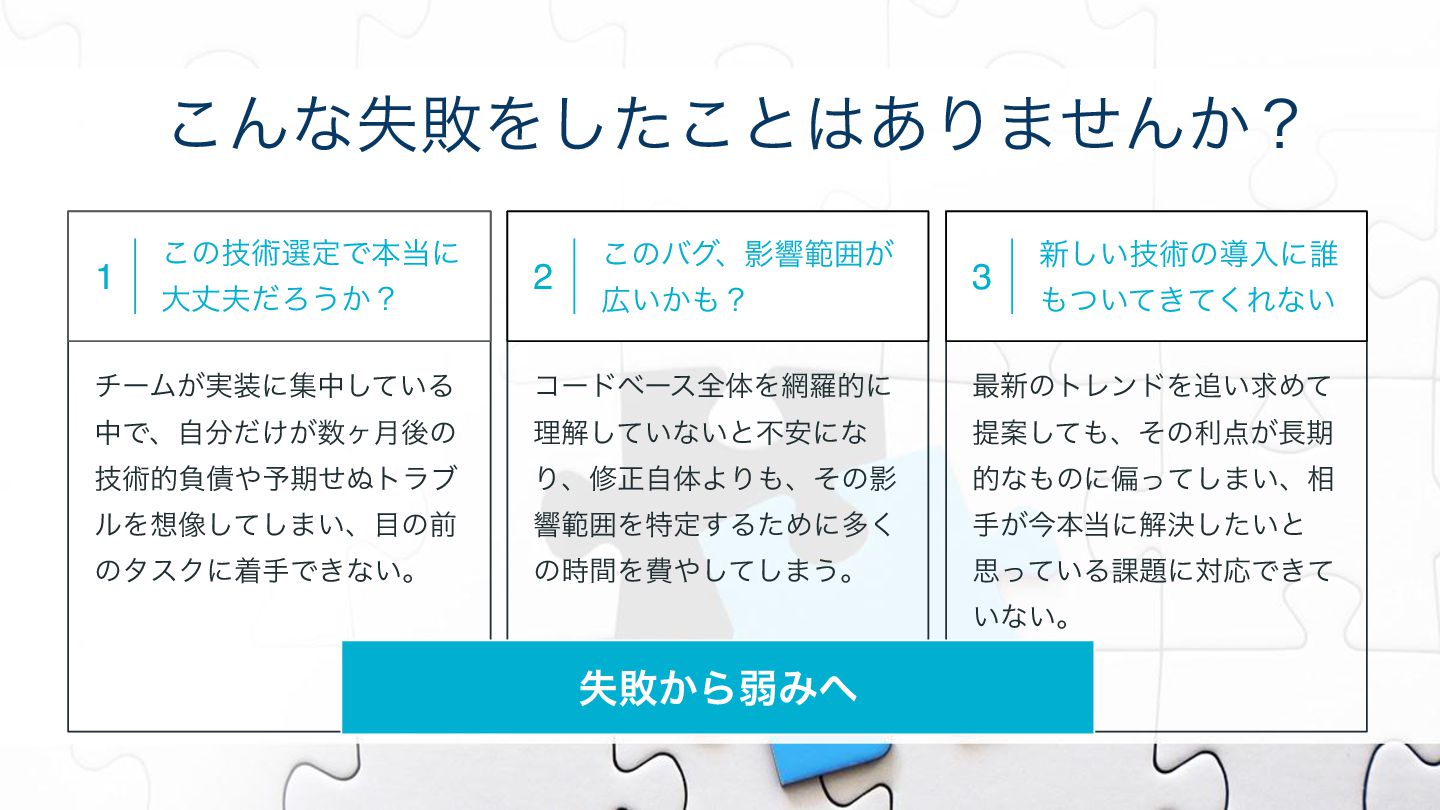 こんな失敗をしたことはありませんか？

1
この技術選定で本当に大丈夫だろうか？

チームが実装に集中している中で、自分だけが数ヶ月後の技術的負債や予期せぬトラブルを想像してしまい、目の前のタスクに着手できない。

2
このバグ、影響範囲が広いかも？

コードベース全体を網羅的に理解していないと不安になり、修正自体よりも、その影響範囲を特定するために多くの時間を費やしてしまう。

3
新しい技術の導入に誰もついてきてくれない

最新のトレンドを追い求めて提案しても、その利点が長期的なものに偏ってしまい、相手が今本当に解決したいと思っている課題に対応できていない。

失敗から弱みへ